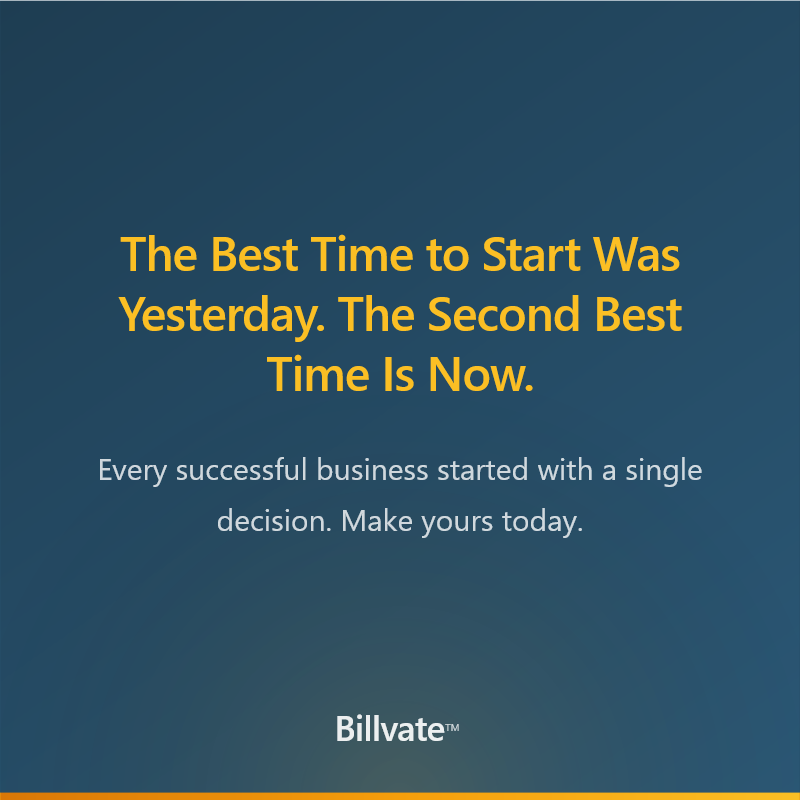 The Best Time to Start Was Yesterday. The Second Best Time Is Now.

Every successful business started with a single decision. Make yours today.

Billvate™